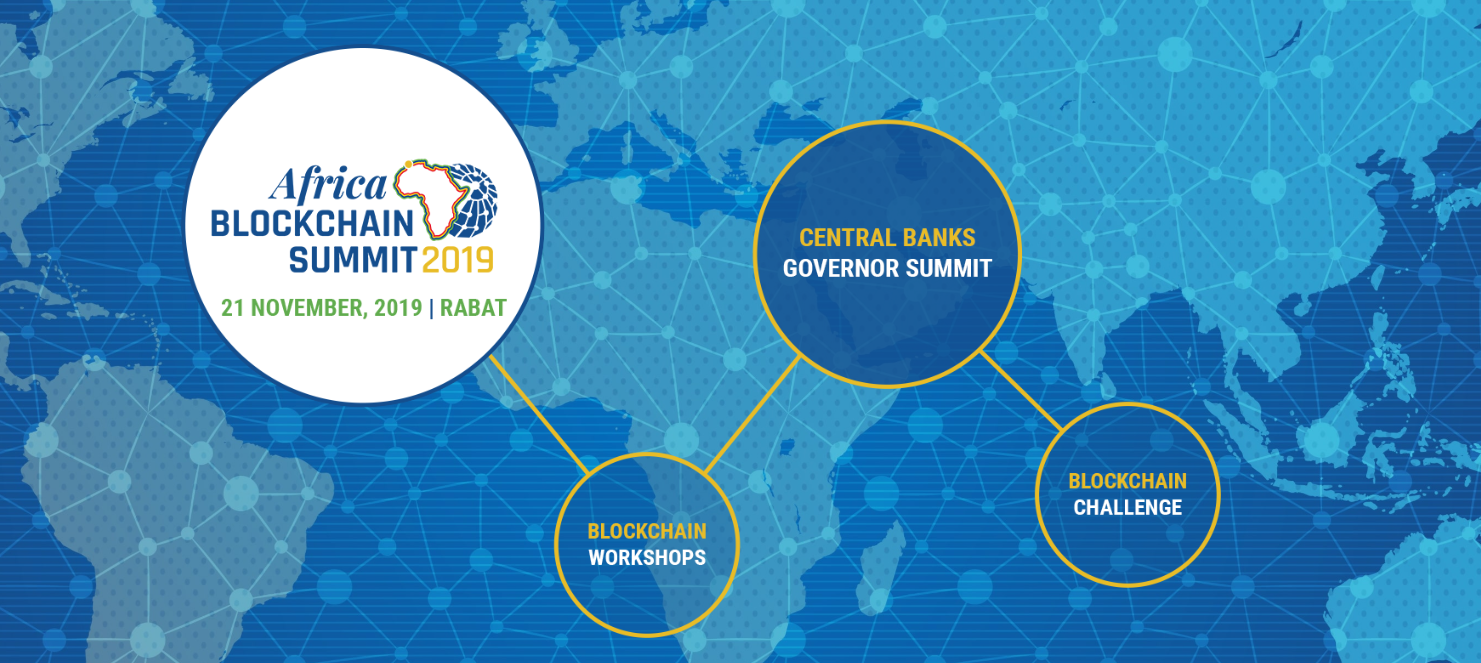 Africa
BLOCKCHAIN
SUMMIT 2019

21 NOVEMBER, 2019 | RABAT

CENTRAL BANKS
GOVERNOR SUMMIT

BLOCKCHAIN
WORKSHOPS

BLOCKCHAIN
CHALLENGE